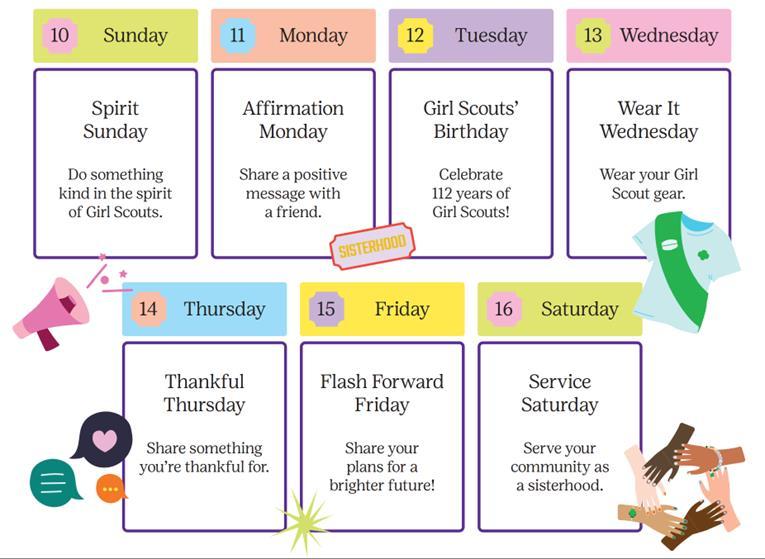 10 Sunday

Spirit Sunday

Do something kind in the spirit of Girl Scouts.

11 Monday

Affirmation Monday

Share a positive message with a friend.

12 Tuesday

Girl Scouts' Birthday

Celebrate 112 years of Girl Scouts!

13 Wednesday

Wear It Wednesday

Wear your Girl Scout gear.

SISTERHOOD

14 Thursday

Thankful Thursday

Share something you're thankful for.

15 Friday

Flash Forward Friday

Share your plans for a brighter future!

16 Saturday

Service Saturday

Serve your community as a sisterhood.